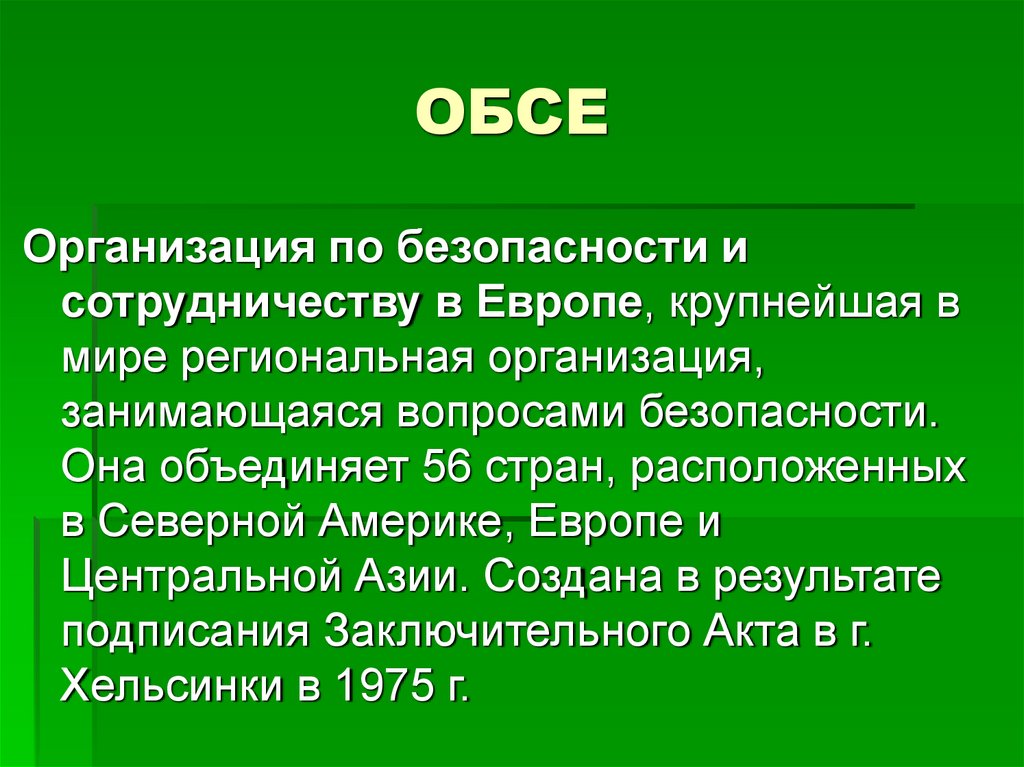 ОБСЕ

Организация по безопасности и сотрудничеству в Европе, крупнейшая в мире региональная организация, занимающаяся вопросами безопасности. Она объединяет 56 стран, расположенных в Северной Америке, Европе и Центральной Азии. Создана в результате подписания Заключительного Акта в г. Хельсинки в 1975 г.